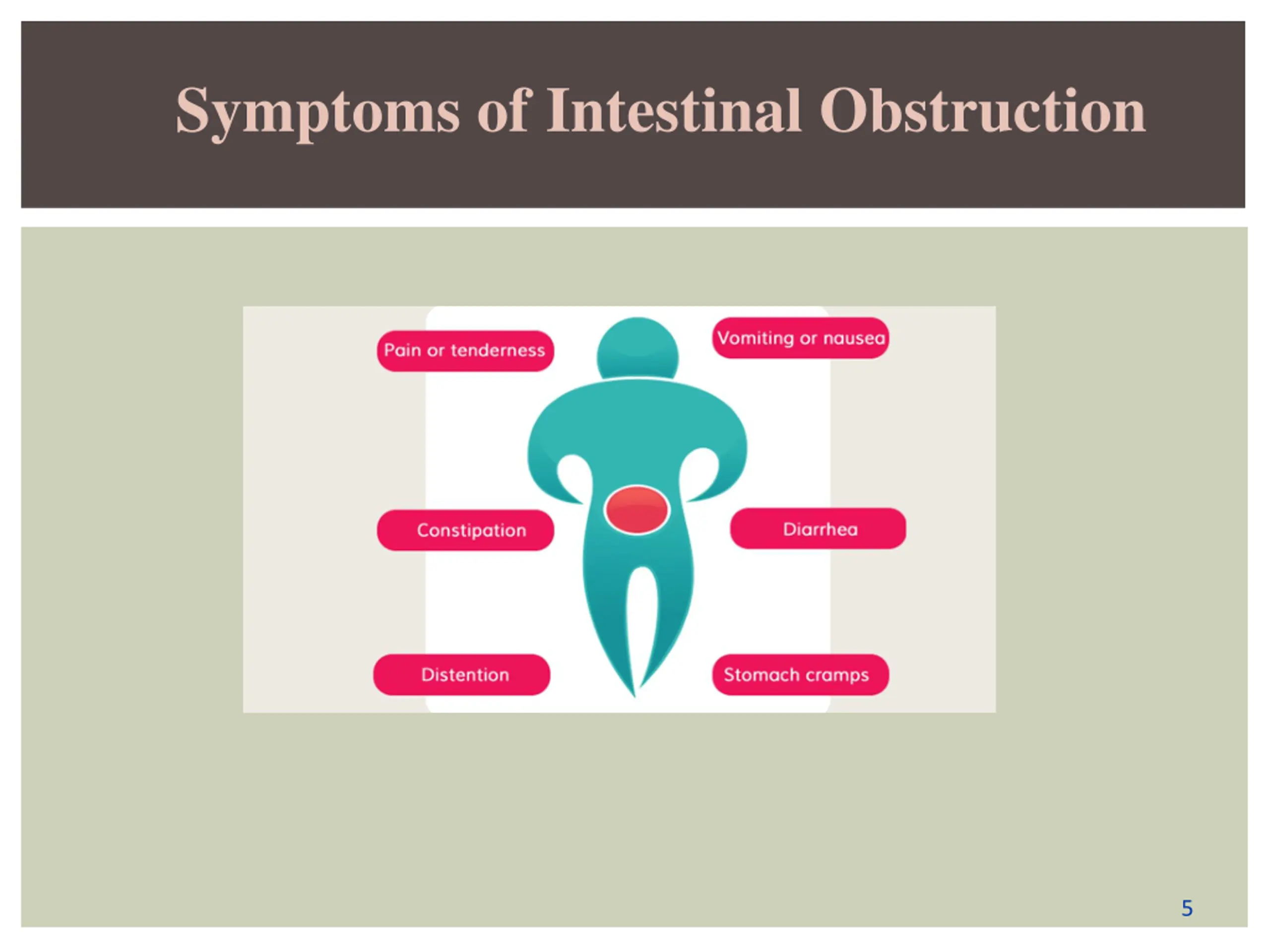 Symptoms of Intestinal Obstruction

Pain or tenderness

Vomiting or nausea

Constipation

Diarrhea

Distention

Stomach cramps

5